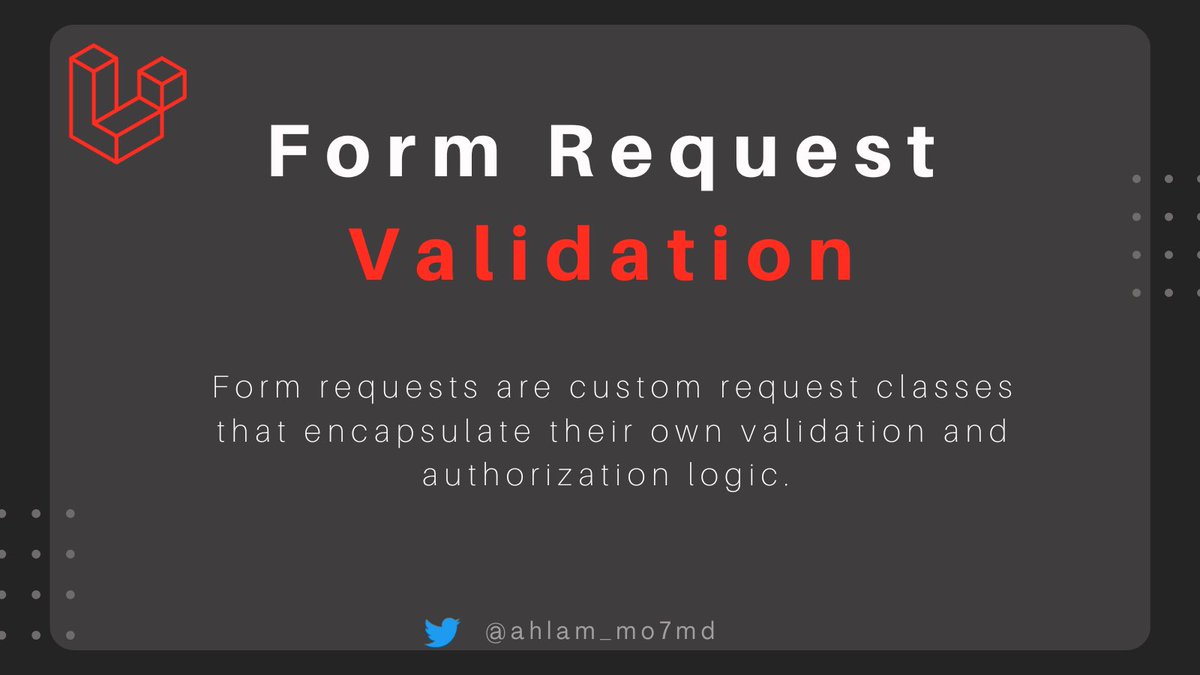 Form Request
Validation

Form requests are custom request classes that encapsulate their own validation and authorization logic.

@ahlam_mo7md